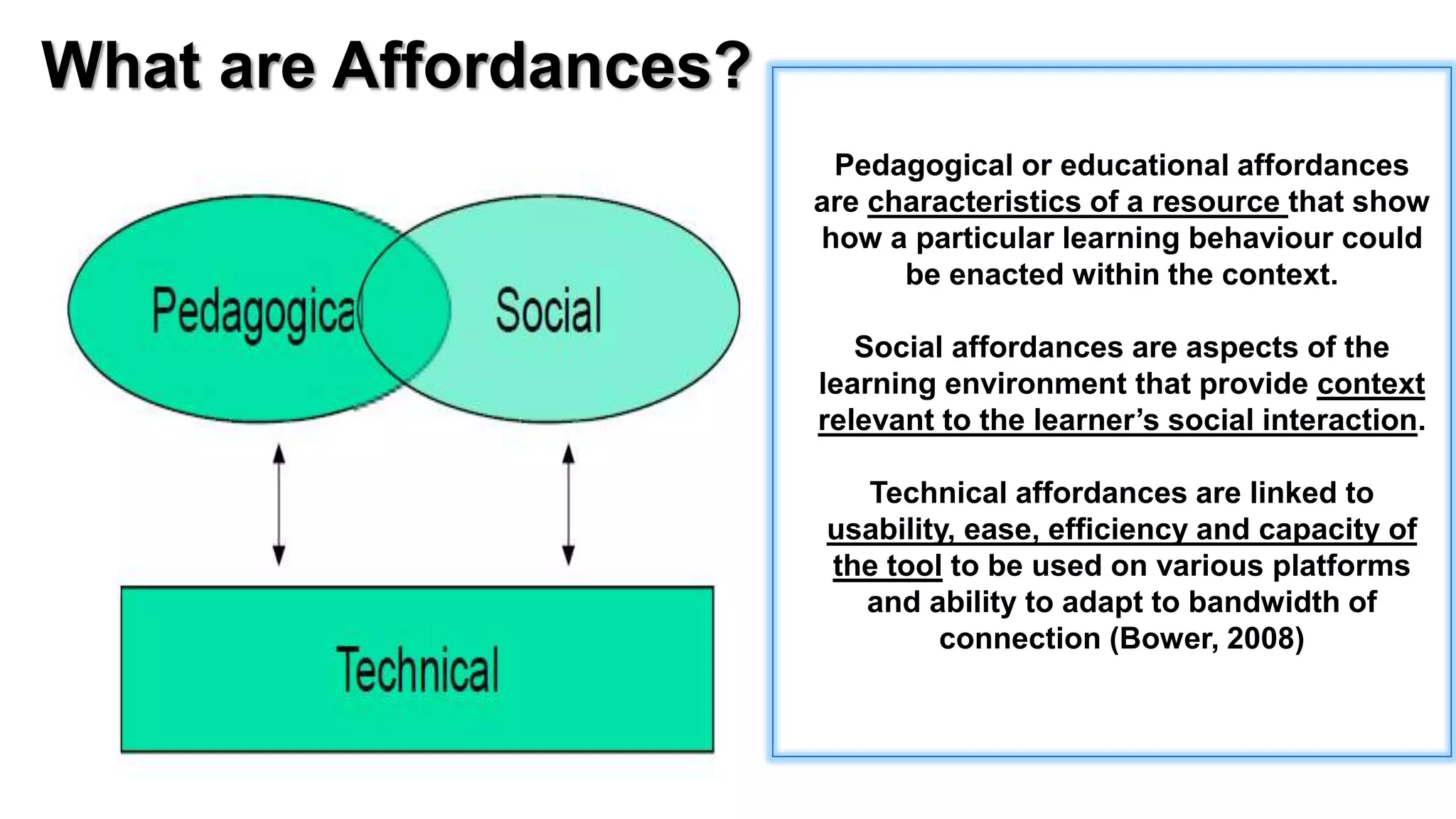 What are Affordances?

Pedagogica

Social

Technical

Pedagogical or educational affordances are characteristics of a resource that show how a particular learning behaviour could be enacted within the context.

Social affordances are aspects of the learning environment that provide context relevant to the learner's social interaction.

Technical affordances are linked to usability, ease, efficiency and capacity of the tool to be used on various platforms and ability to adapt to bandwidth of connection (Bower, 2008)